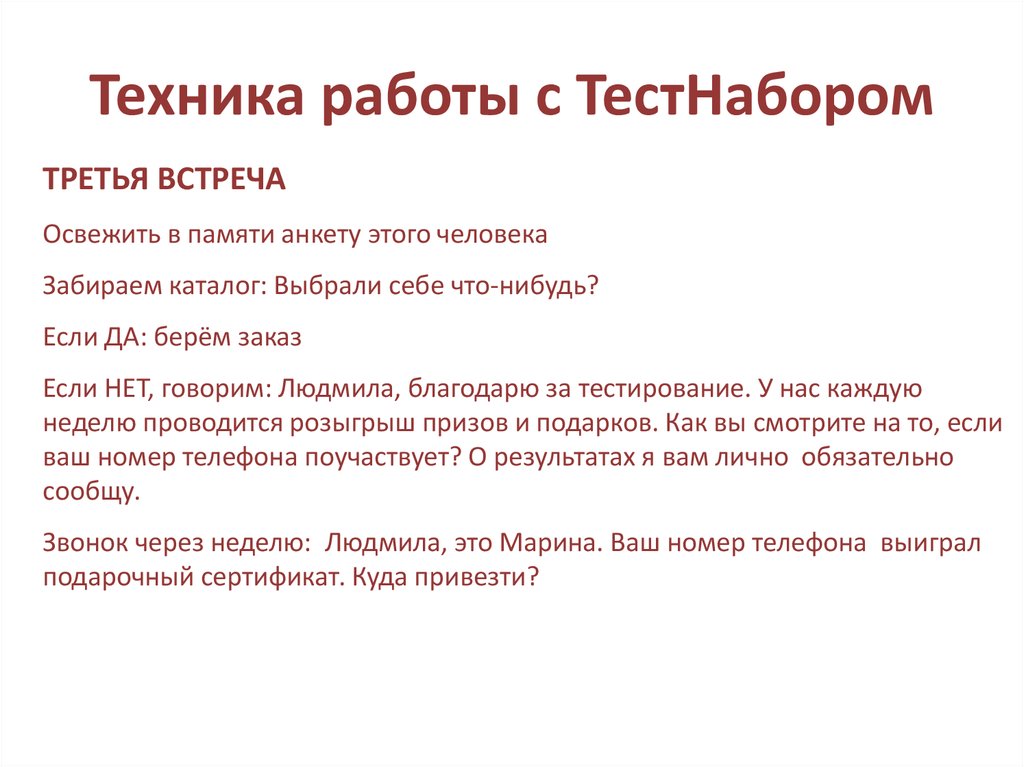 Техника работы с ТестНабором

ТРЕТЬЯ ВСТРЕЧА

Освежить в памяти анкету этого человека

Забираем каталог: Выбрали себе что-нибудь?

Если ДА: берём заказ

Если НЕТ, говорим: Людмила, благодарю за тестирование. У нас каждую неделю проводится розыгрыш призов и подарков. Как вы смотрите на то, если ваш номер телефона поучаствует? О результатах я вам лично обязательно сообщу.

Звонок через неделю: Людмила, это Марина. Ваш номер телефона выиграл подарочный сертификат. Куда привезти?